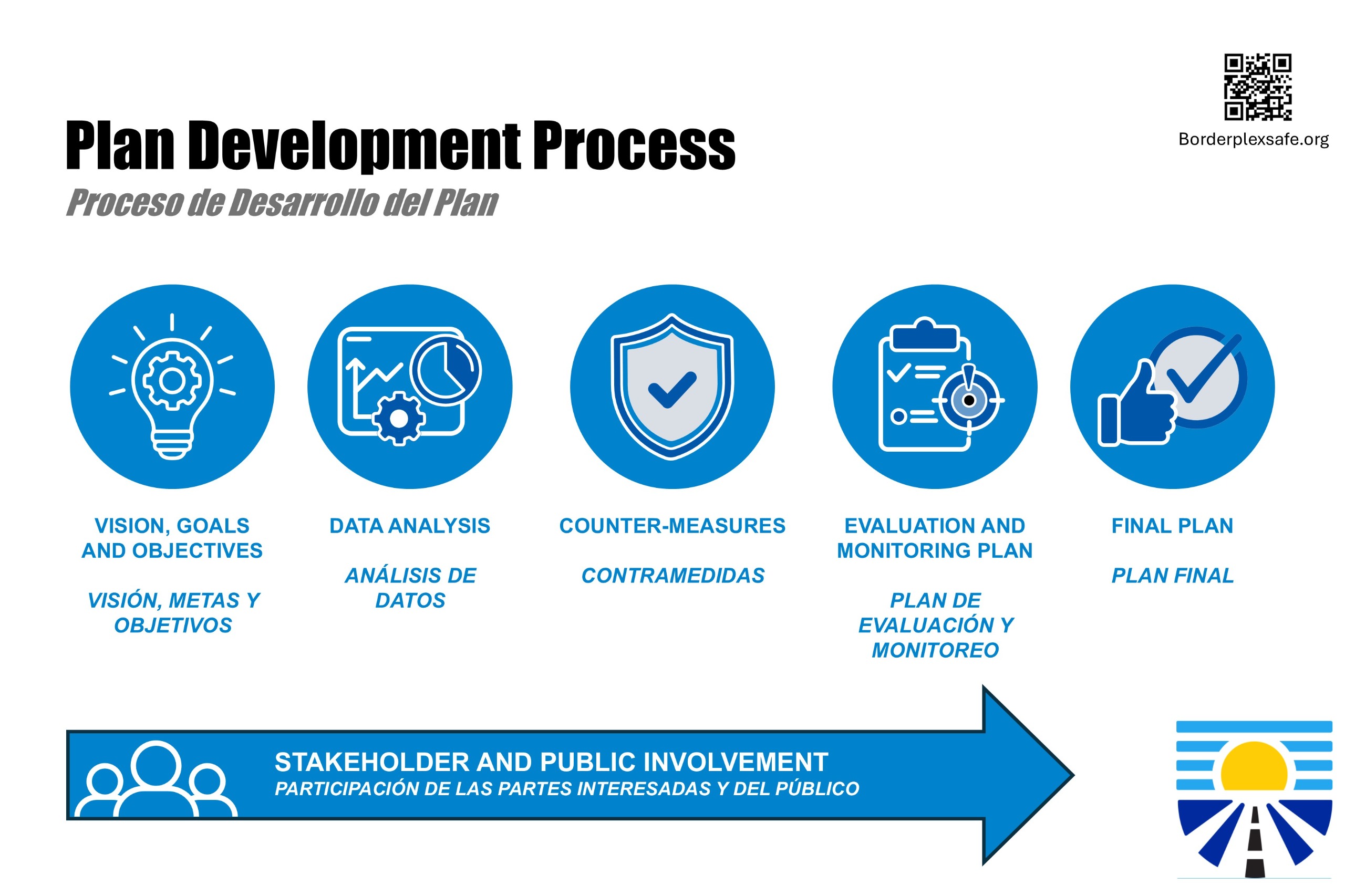 Borderplexsafe.org

Plan Development Process

Proceso de Desarrollo del Plan

VISION, GOALS AND OBJECTIVES

VISIÓN, METAS Y OBJETIVOS

DATA ANALYSIS

ANÁLISIS DE DATOS

COUNTER-MEASURES

CONTRAMEDIDAS

EVALUATION AND MONITORING PLAN

PLAN DE EVALUACIÓN Y MONITOREO

FINAL PLAN

PLAN FINAL

STAKEHOLDER AND PUBLIC INVOLVEMENT

PARTICIPACIÓN DE LAS PARTES INTERESADAS Y DEL PÚBLICO